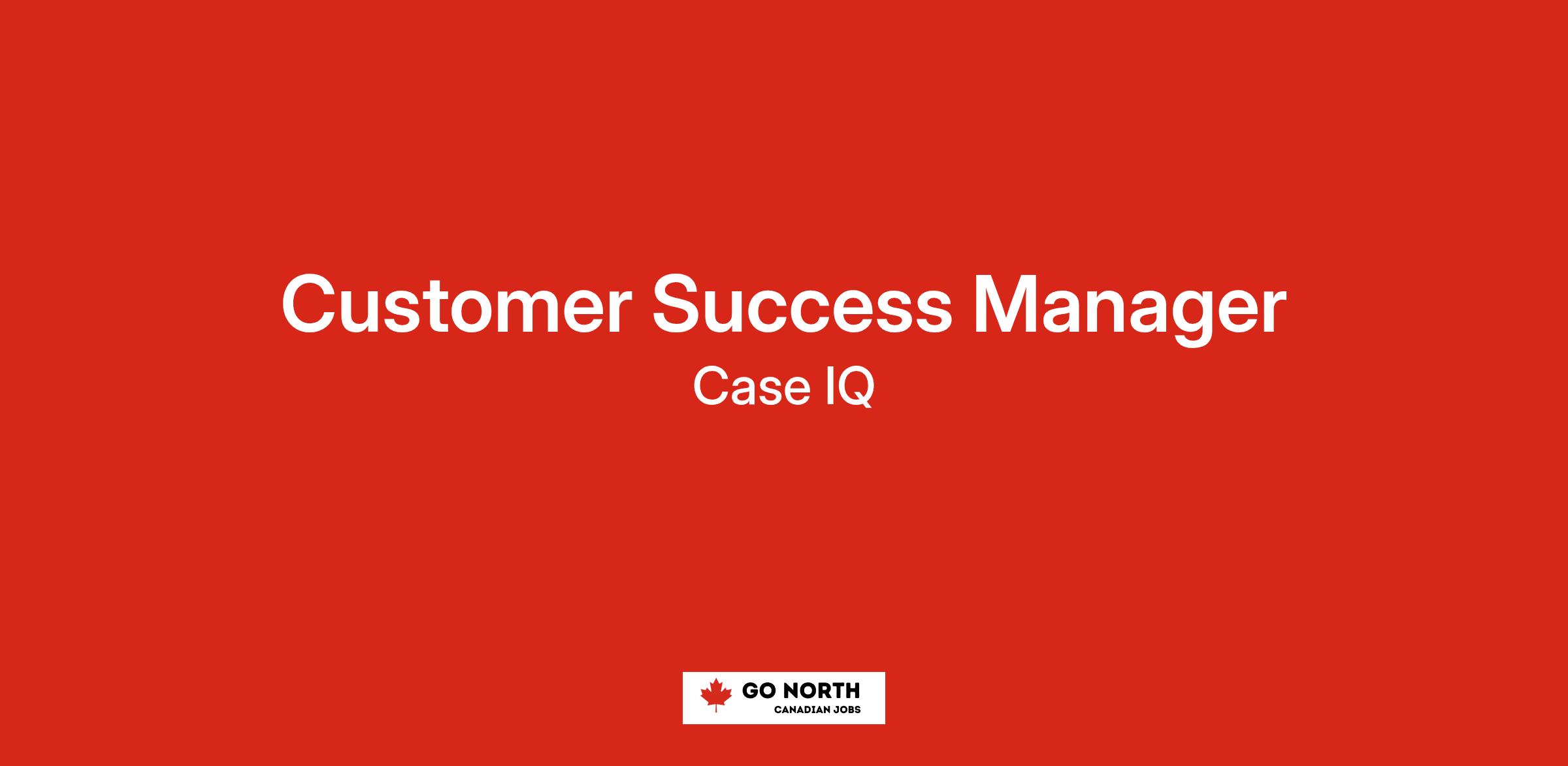 Customer Success Manager

Case IQ

GO NORTH
CANADIAN JOBS